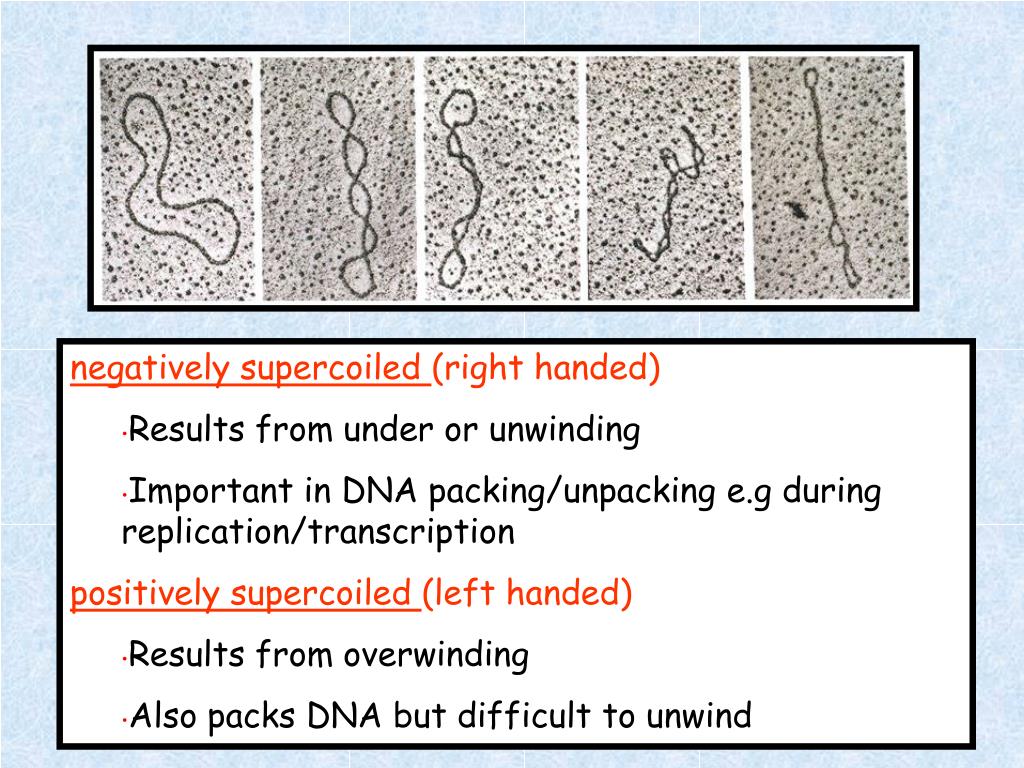 negatively supercoiled (right handed)

• Results from under or unwinding

• Important in DNA packing/unpacking e.g during replication/transcription

positively supercoiled (left handed)

• Results from overwinding

• Also packs DNA but difficult to unwind